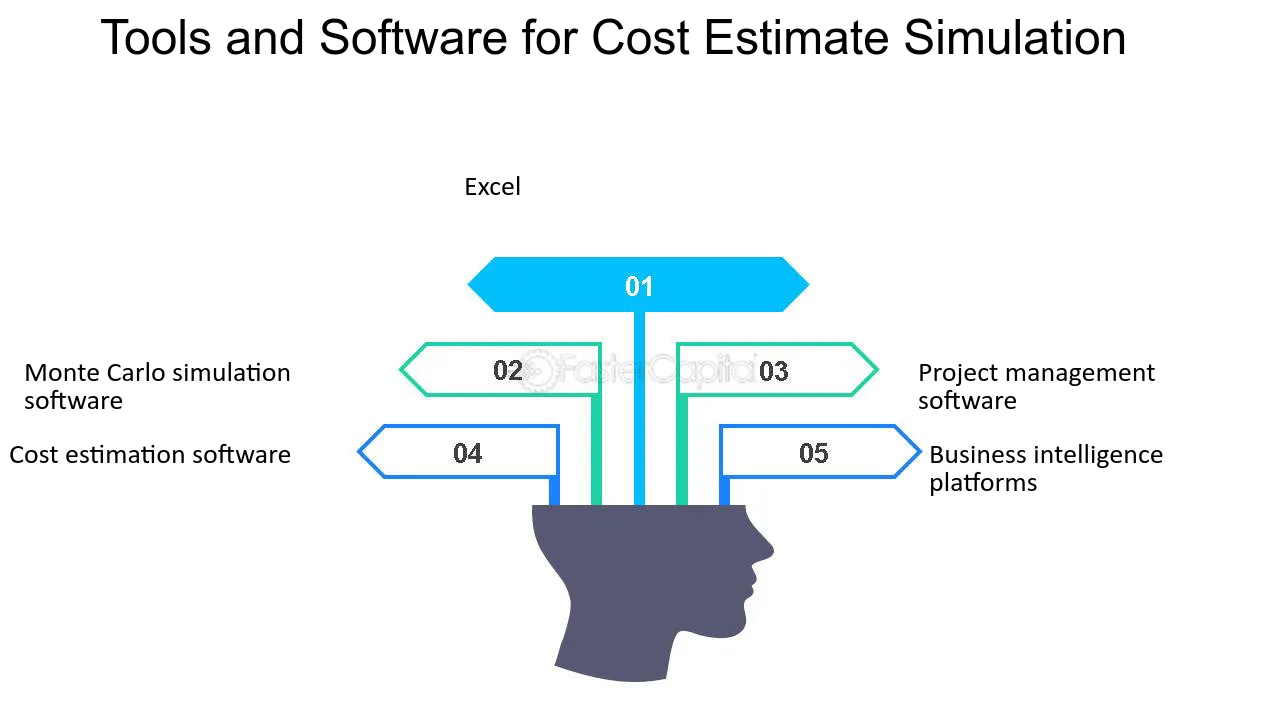 Tools and Software for Cost Estimate Simulation

Excel

01

Monte Carlo simulation software

02

03

Project management software

Cost estimation software

04

05

Business intelligence platforms

FasterCapital